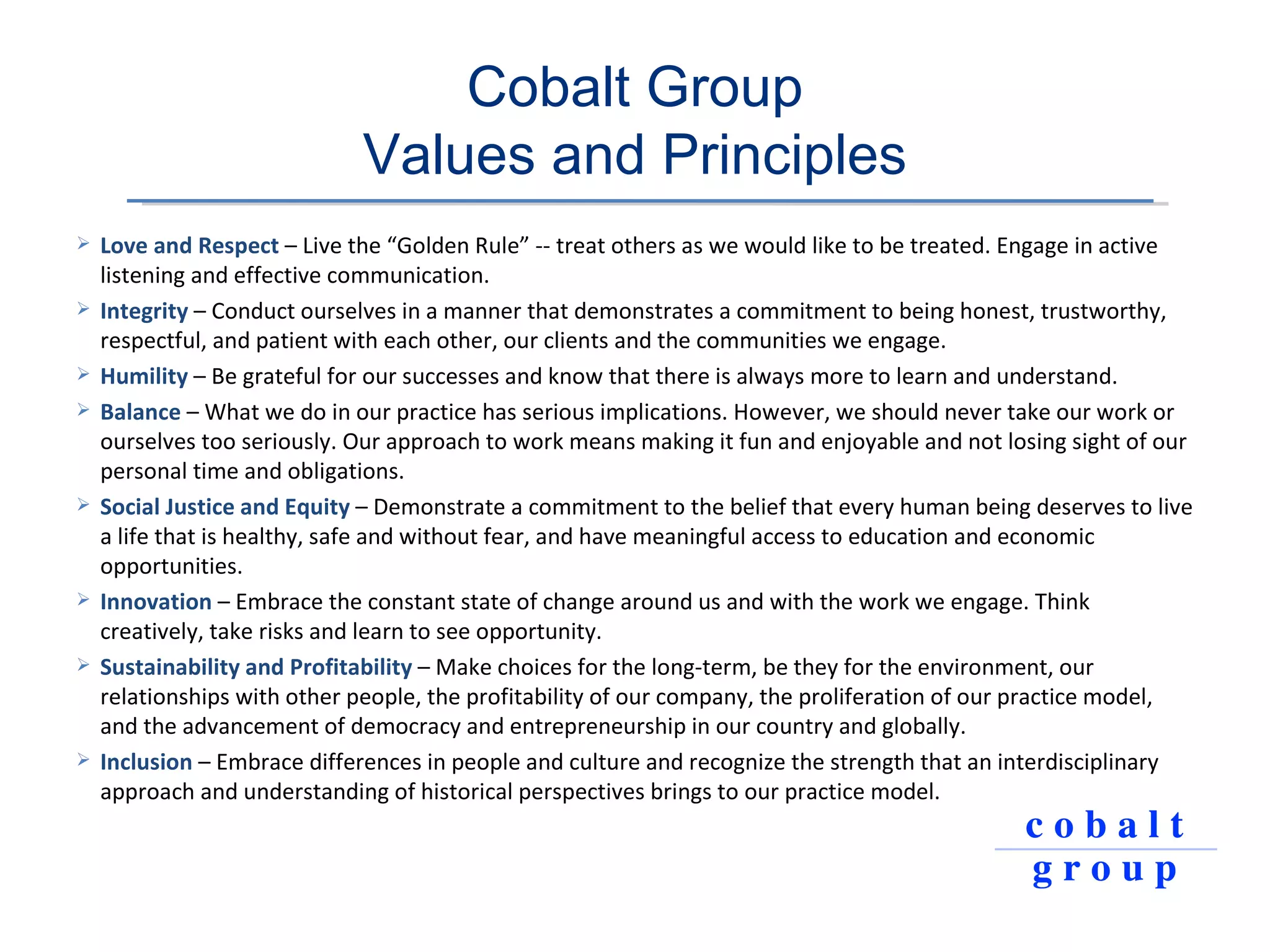 Cobalt Group
Values and Principles

➢ Love and Respect – Live the “Golden Rule” -- treat others as we would like to be treated. Engage in active listening and effective communication.

➢ Integrity – Conduct ourselves in a manner that demonstrates a commitment to being honest, trustworthy, respectful, and patient with each other, our clients and the communities we engage.

➢ Humility – Be grateful for our successes and know that there is always more to learn and understand.

➢ Balance – What we do in our practice has serious implications. However, we should never take our work or ourselves too seriously. Our approach to work means making it fun and enjoyable and not losing sight of our personal time and obligations.

➢ Social Justice and Equity – Demonstrate a commitment to the belief that every human being deserves to live a life that is healthy, safe and without fear, and have meaningful access to education and economic opportunities.

➢ Innovation – Embrace the constant state of change around us and with the work we engage. Think creatively, take risks and learn to see opportunity.

➢ Sustainability and Profitability – Make choices for the long-term, be they for the environment, our relationships with other people, the profitability of our company, the proliferation of our practice model, and the advancement of democracy and entrepreneurship in our country and globally.

➢ Inclusion – Embrace differences in people and culture and recognize the strength that an interdisciplinary approach and understanding of historical perspectives brings to our practice model.

cobalt
group